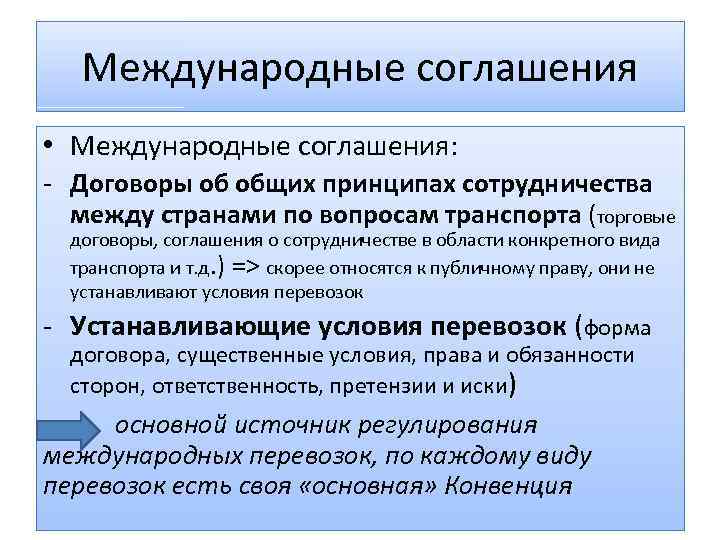 Международные соглашения

• Международные соглашения:
- Договоры об общих принципах сотрудничества между странами по вопросам транспорта (торговые договоры, соглашения о сотрудничестве в области конкретного вида транспорта и т.д.) => скорее относятся к публичному праву, они не устанавливают условия перевозок
- Устанавливающие условия перевозок (форма договора, существенные условия, права и обязанности сторон, ответственность, претензии и иски)

основной источник регулирования международных перевозок, по каждому виду перевозок есть своя «основная» Конвенция